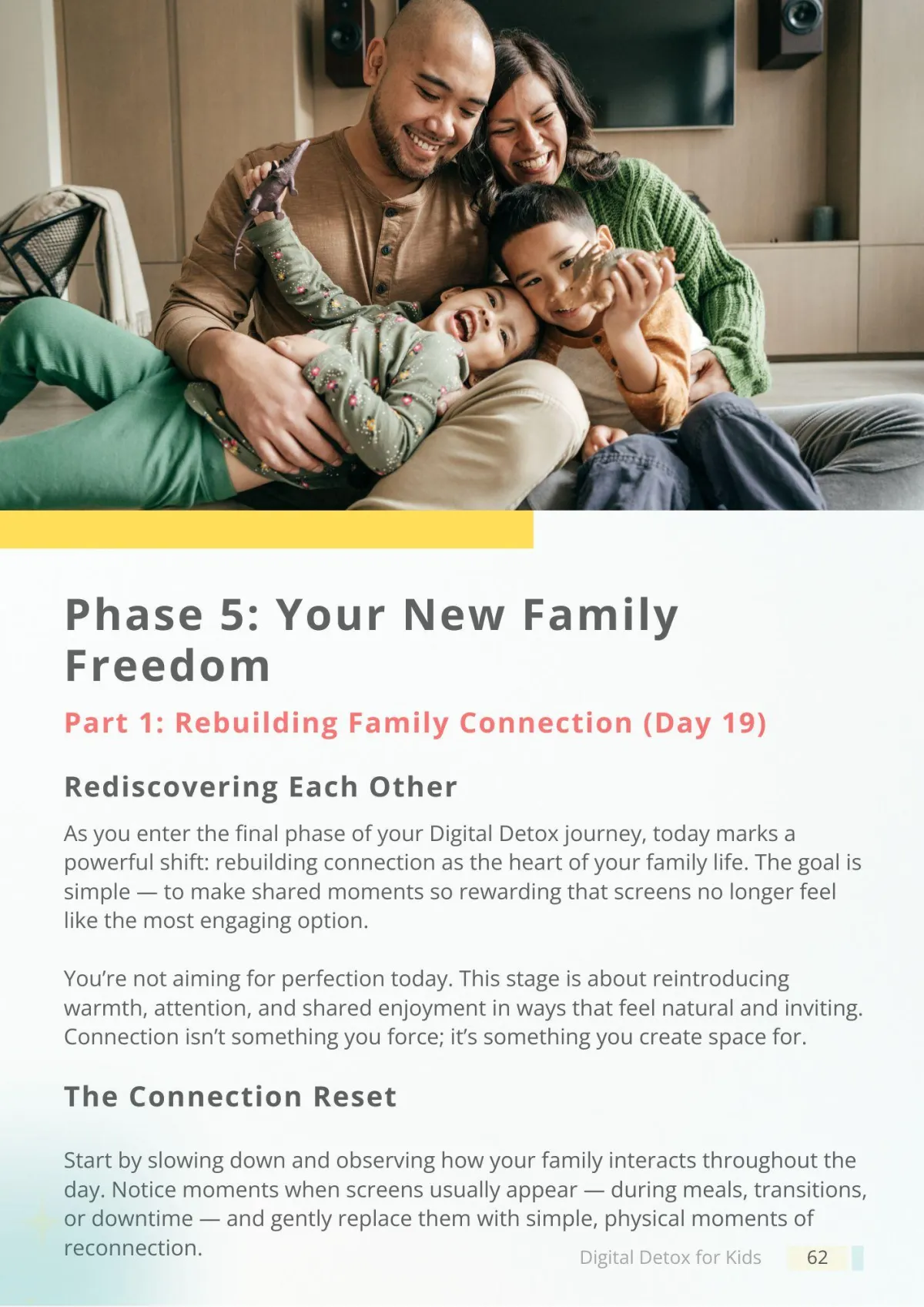 Phase 5: Your New Family Freedom

Part 1: Rebuilding Family Connection (Day 19)

Rediscovering Each Other

As you enter the final phase of your Digital Detox journey, today marks a powerful shift: rebuilding connection as the heart of your family life. The goal is simple — to make shared moments so rewarding that screens no longer feel like the most engaging option.

You're not aiming for perfection today. This stage is about reintroducing warmth, attention, and shared enjoyment in ways that feel natural and inviting. Connection isn't something you force; it's something you create space for.

The Connection Reset

Start by slowing down and observing how your family interacts throughout the day. Notice moments when screens usually appear — during meals, transitions, or downtime — and gently replace them with simple, physical moments of reconnection.

Digital Detox for Kids 62